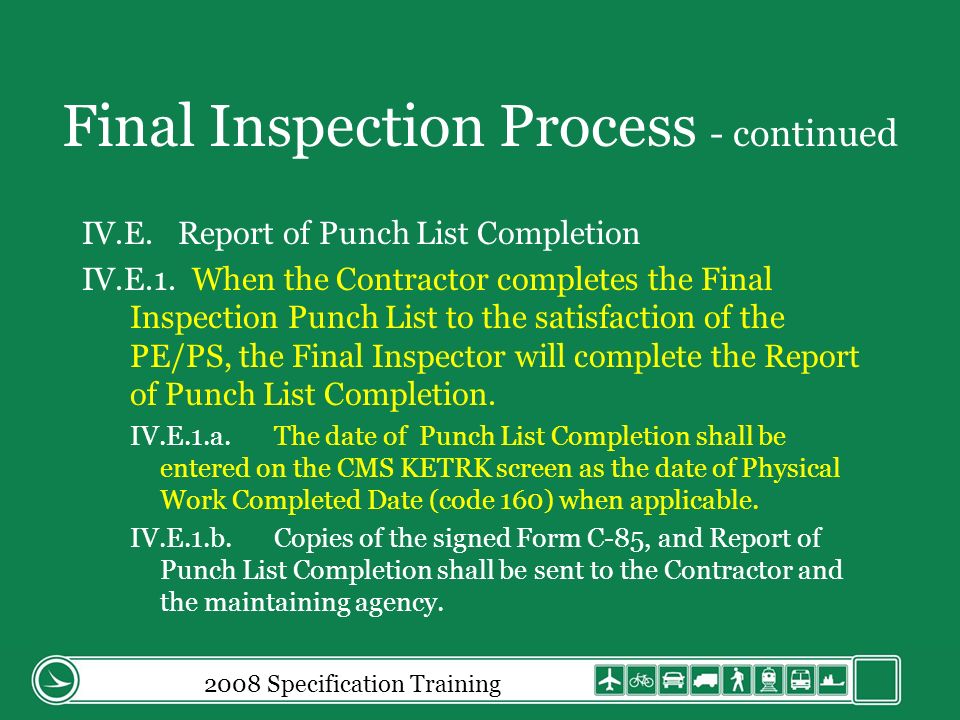 Final Inspection Process - continued

IV.E. Report of Punch List Completion

IV.E.1. When the Contractor completes the Final Inspection Punch List to the satisfaction of the PE/PS, the Final Inspector will complete the Report of Punch List Completion.

IV.E.1.a. The date of Punch List Completion shall be entered on the CMS KETRK screen as the date of Physical Work Completed Date (code 160) when applicable.

IV.E.1.b. Copies of the signed Form C-85, and Report of Punch List Completion shall be sent to the Contractor and the maintaining agency.

2008 Specification Training